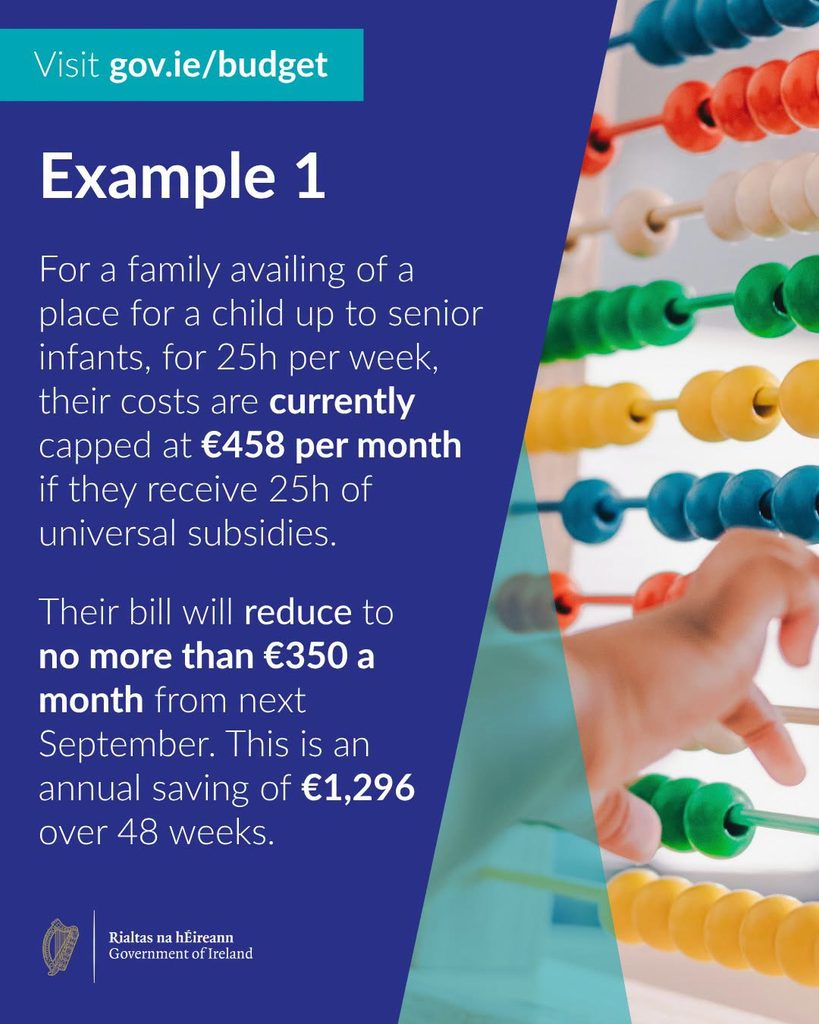 Visit gov.ie/budget

Example 1

For a family availing of a place for a child up to senior infants, for 25h per week, their costs are currently capped at €458 per month if they receive 25h of universal subsidies.

Their bill will reduce to no more than €350 a month from next September. This is an annual saving of €1,296 over 48 weeks.

Rialtas na hÉireann
Government of Ireland